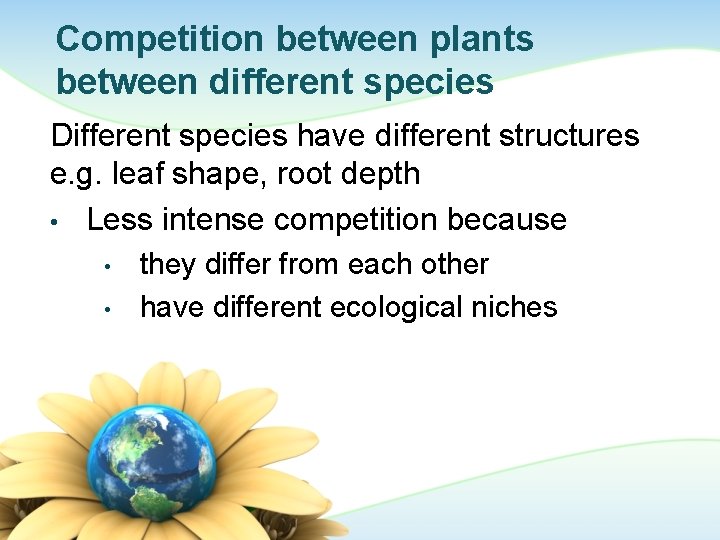 Competition between plants between different species

Different species have different structures e.g. leaf shape, root depth

• Less intense competition because
  • they differ from each other
  • have different ecological niches